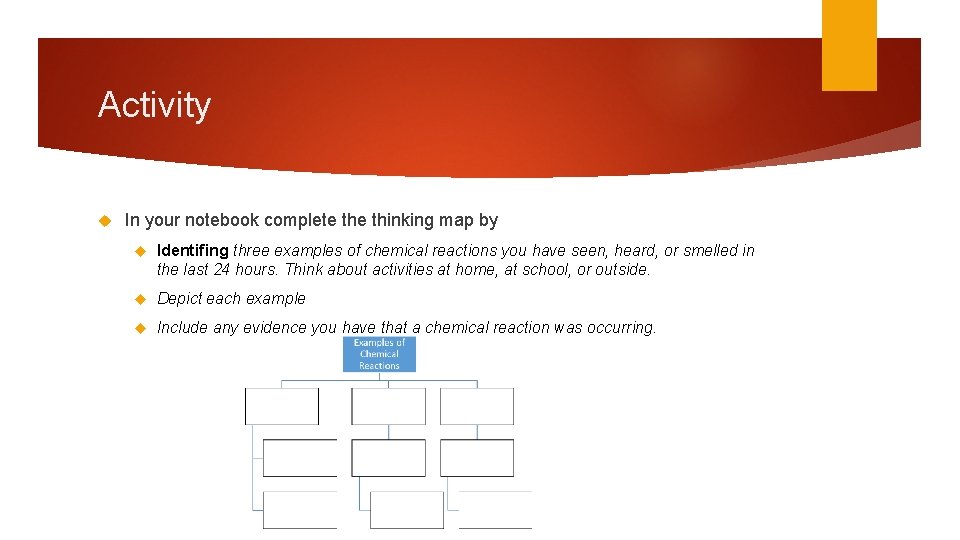 Activity

In your notebook complete the thinking map by

Identifing three examples of chemical reactions you have seen, heard, or smelled in the last 24 hours. Think about activities at home, at school, or outside.

Depict each example

Include any evidence you have that a chemical reaction was occurring.

Examples of Chemical Reactions